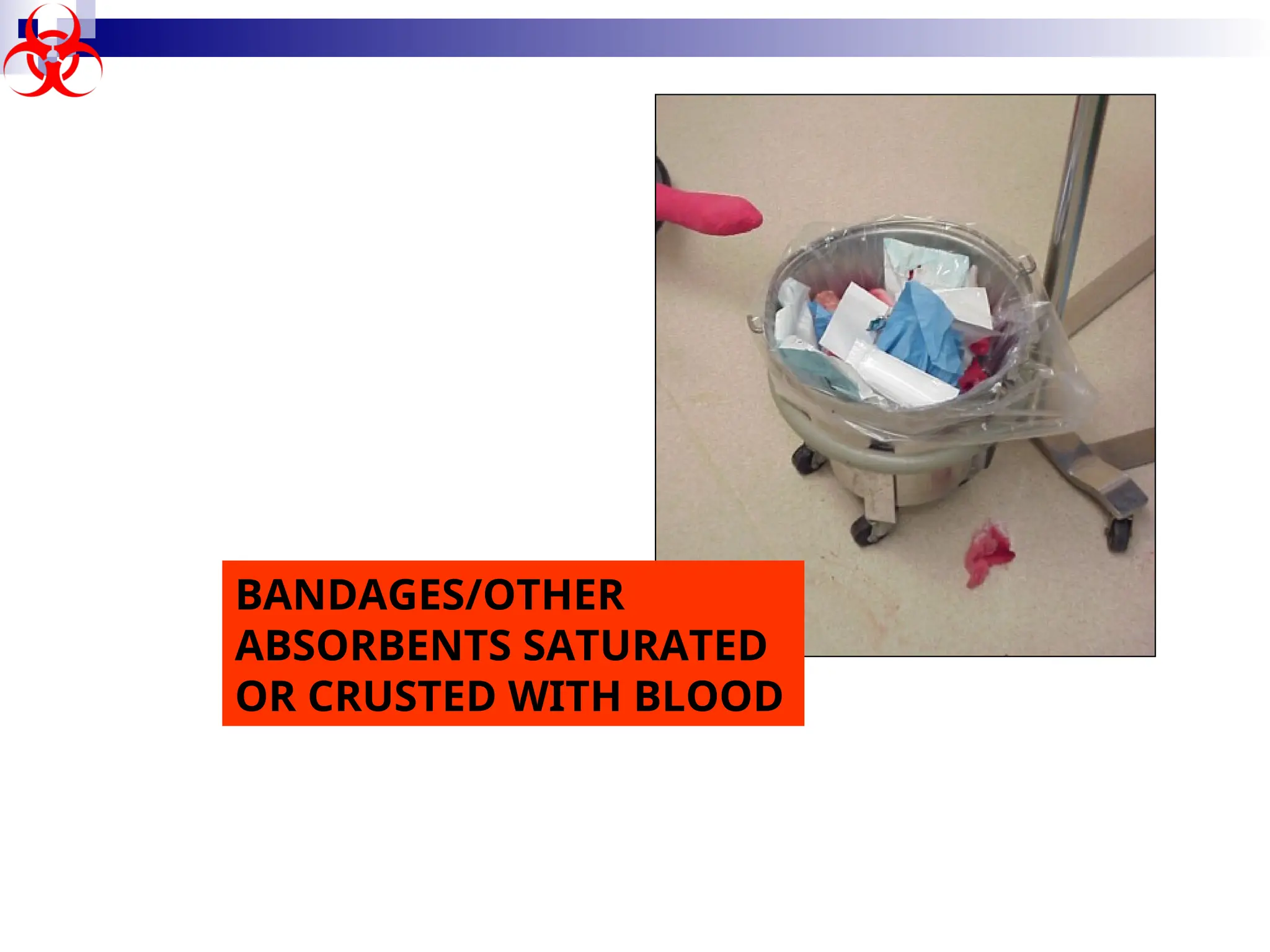 BANDAGES/OTHER ABSORBENTS SATURATED OR CRUSTED WITH BLOOD